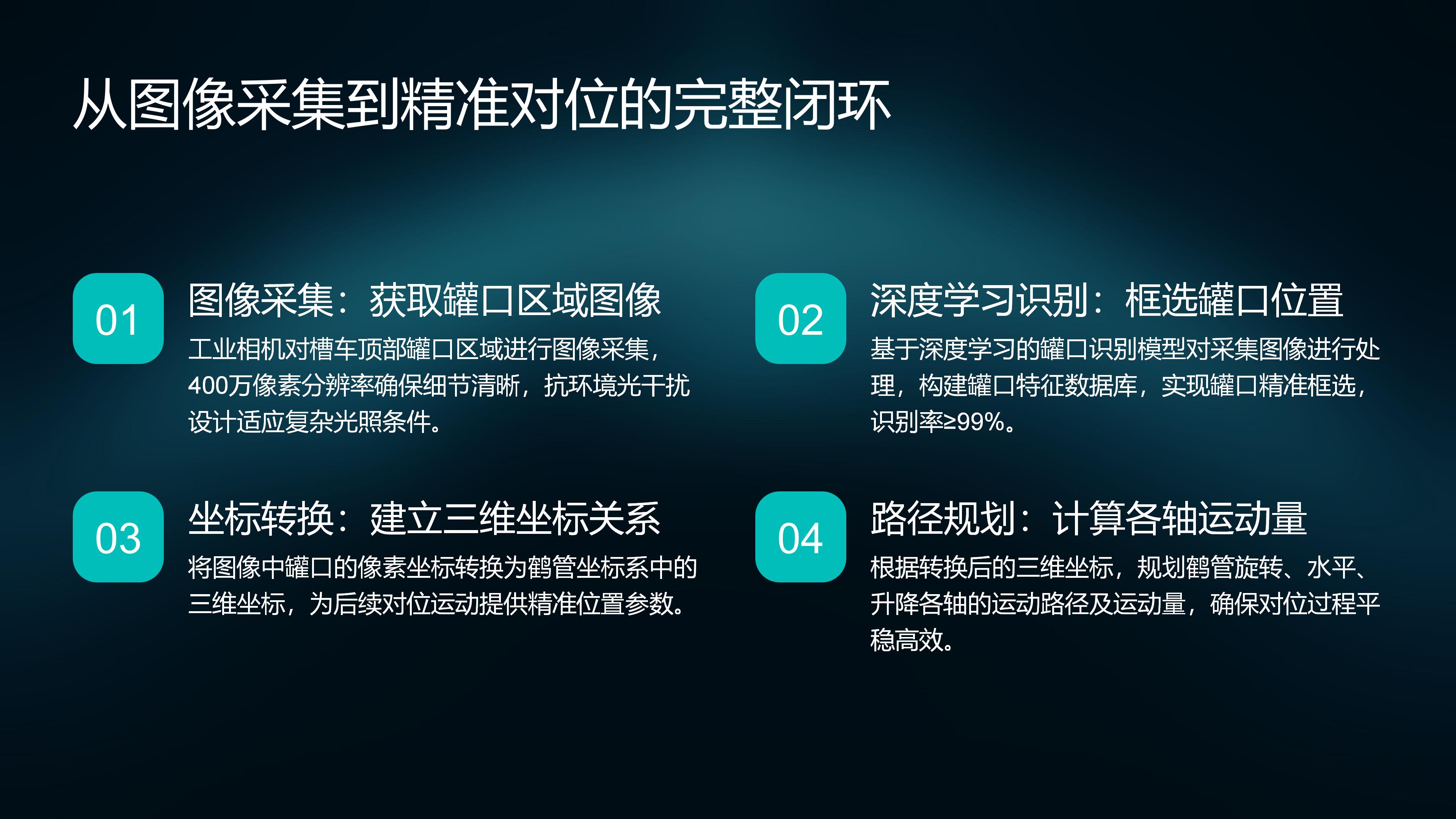 从图像采集到精准对位的完整闭环

01

图像采集：获取罐口区域图像

工业相机对槽车顶部罐口区域进行图像采集，400万像素分辨率确保细节清晰，抗环境光干扰设计适应复杂光照条件。

02

深度学习识别：框选罐口位置

基于深度学习的罐口识别模型对采集图像进行处理，构建罐口特征数据库，实现罐口精准框选，识别率≥99%。

03

坐标转换：建立三维坐标关系

将图像中罐口的像素坐标转换为鹤管坐标系中的三维坐标，为后续对位运动提供精准位置参数。

04

路径规划：计算各轴运动量

根据转换后的三维坐标，规划鹤管旋转、水平、升降各轴的运动路径及运动量，确保对位过程平稳高效。